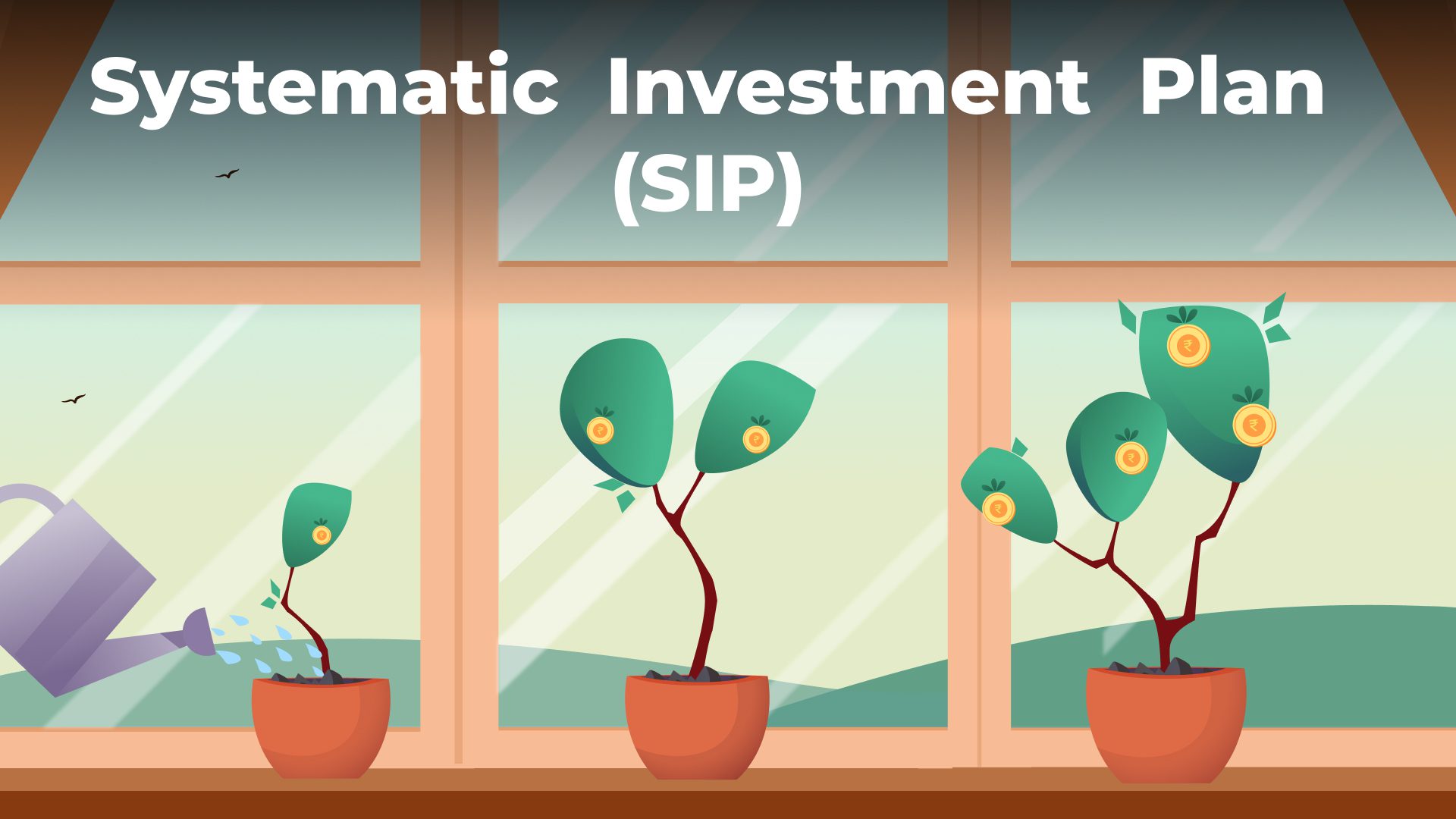 Systematic Investment Plan
(SIP)